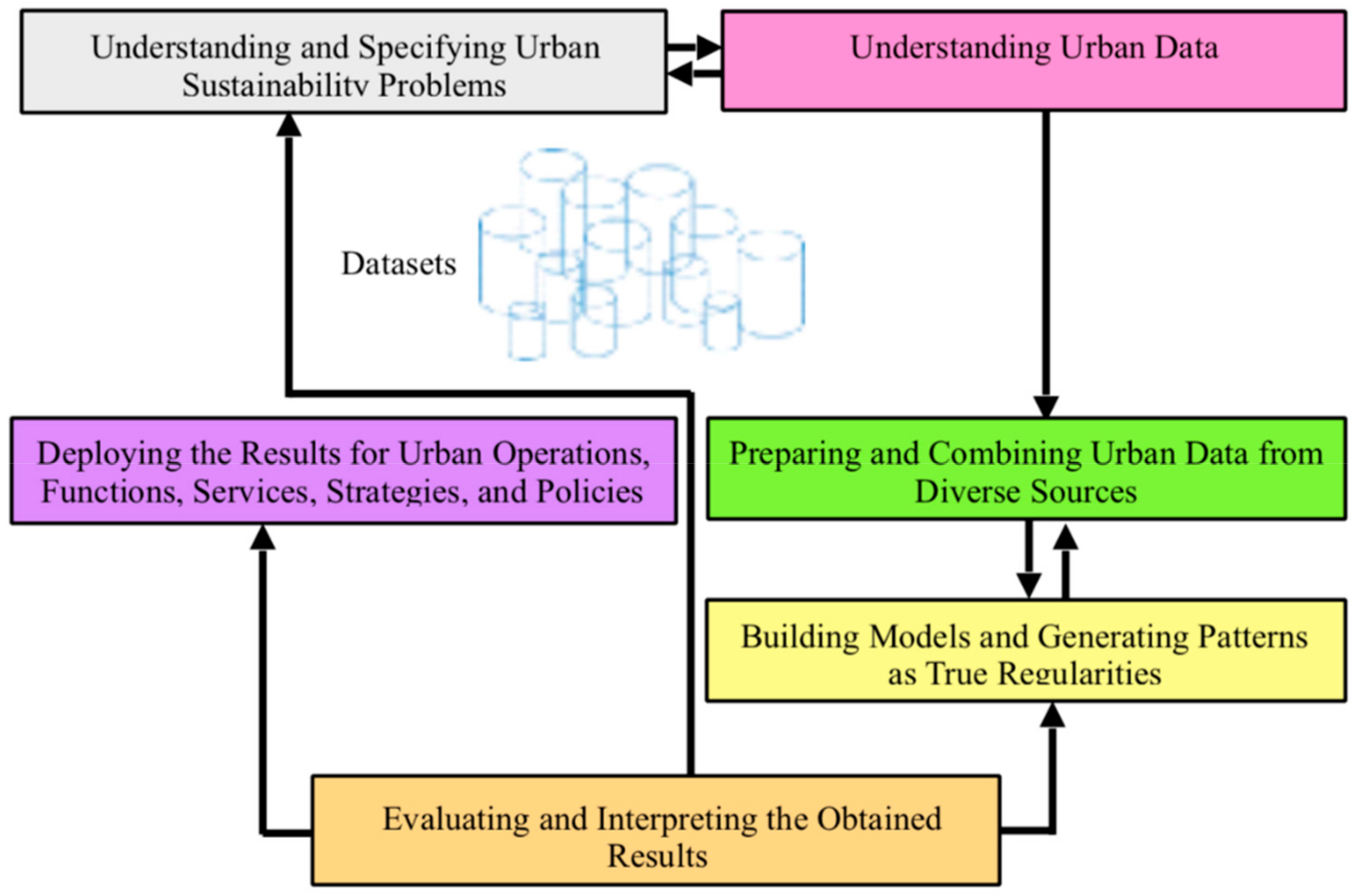 Understanding and Specifying Urban Sustainability Problems

Understanding Urban Data

Datasets

Deploying the Results for Urban Operations, Functions, Services, Strategies, and Policies

Preparing and Combining Urban Data from Diverse Sources

Building Models and Generating Patterns as True Regularities

Evaluating and Interpreting the Obtained Results